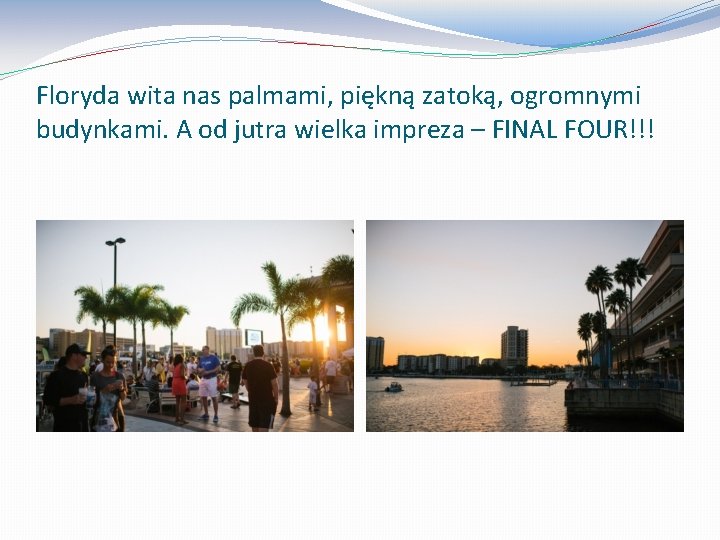 Floryda wita nas palmami, piękną zatoką, ogromnymi budynkami. A od jutra wielka impreza – FINAL FOUR!!!